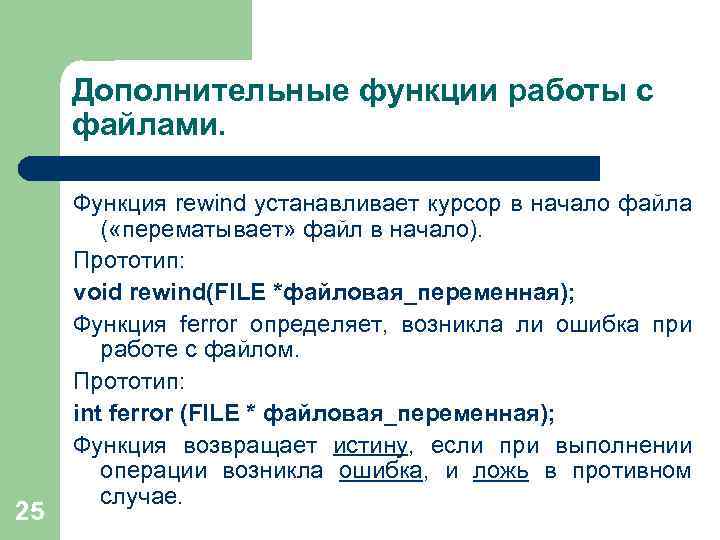 Дополнительные функции работы с файлами.

Функция rewind устанавливает курсор в начало файла («перематывает» файл в начало).

Прототип:

void rewind(FILE *файловая_переменная);

Функция ferror определяет, возникла ли ошибка при работе с файлом.

Прототип:

int ferror (FILE * файловая_переменная);

Функция возвращает истину, если при выполнении операции возникла ошибка, и ложь в противном случае.

25